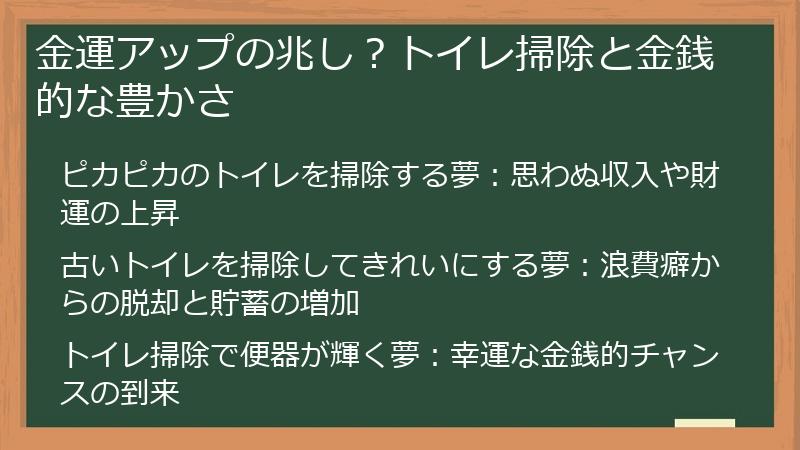 金運アップの兆し？トイレ掃除と金銭的な豊かさ

ピカピカのトイレを掃除する夢：思わぬ収入や財運の上昇

古いトイレを掃除してきれいにする夢：浪費癖からの脱却と貯蓄の増加

トイレ掃除で便器が輝く夢：幸運な金銭的チャンスの到来